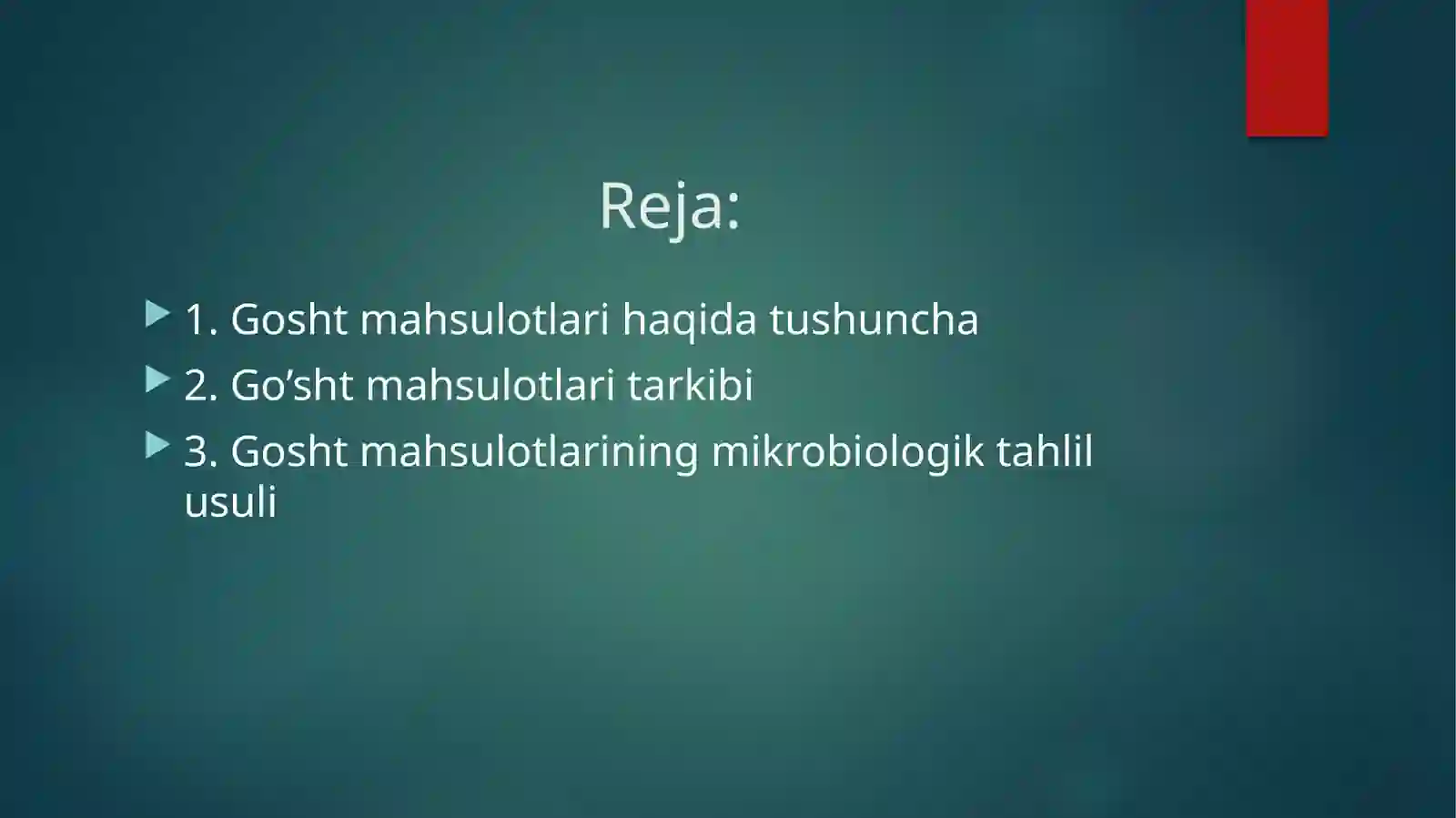 Reja:

1. Gosht mahsulotlari haqida tushuncha

2. Go’sht mahsulotlari tarkibi

3. Gosht mahsulotlarining mikrobiologik tahlil usuli